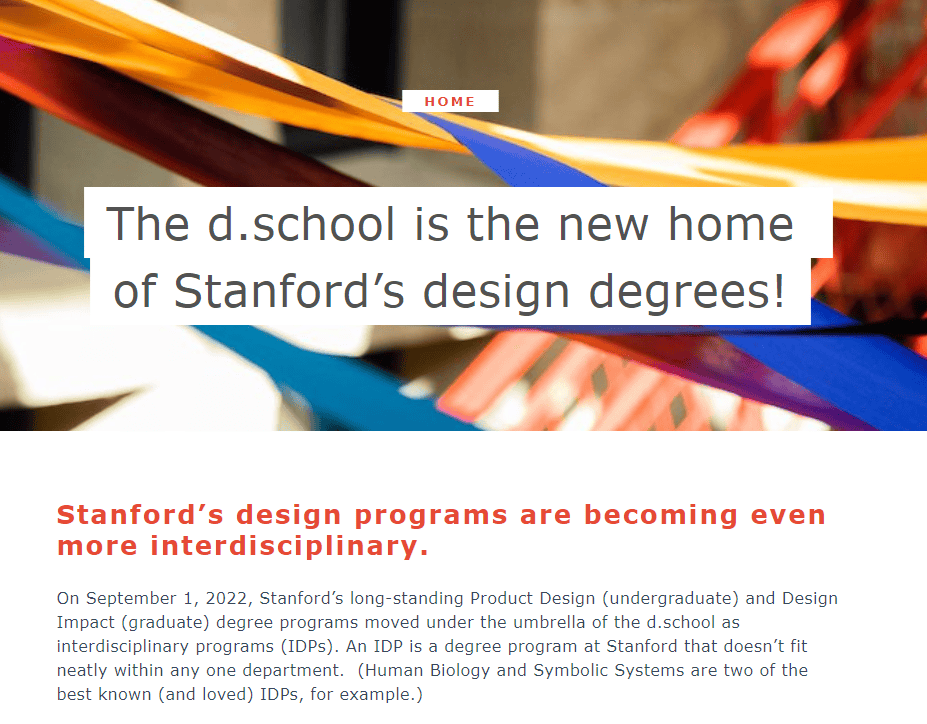 HOME

The d.school is the new home of Stanford’s design degrees!

Stanford’s design programs are becoming even more interdisciplinary.

On September 1, 2022, Stanford’s long-standing Product Design (undergraduate) and Design Impact (graduate) degree programs moved under the umbrella of the d.school as interdisciplinary programs (IDPs). An IDP is a degree program at Stanford that doesn’t fit neatly within any one department. (Human Biology and Symbolic Systems are two of the best known (and loved) IDPs, for example.)